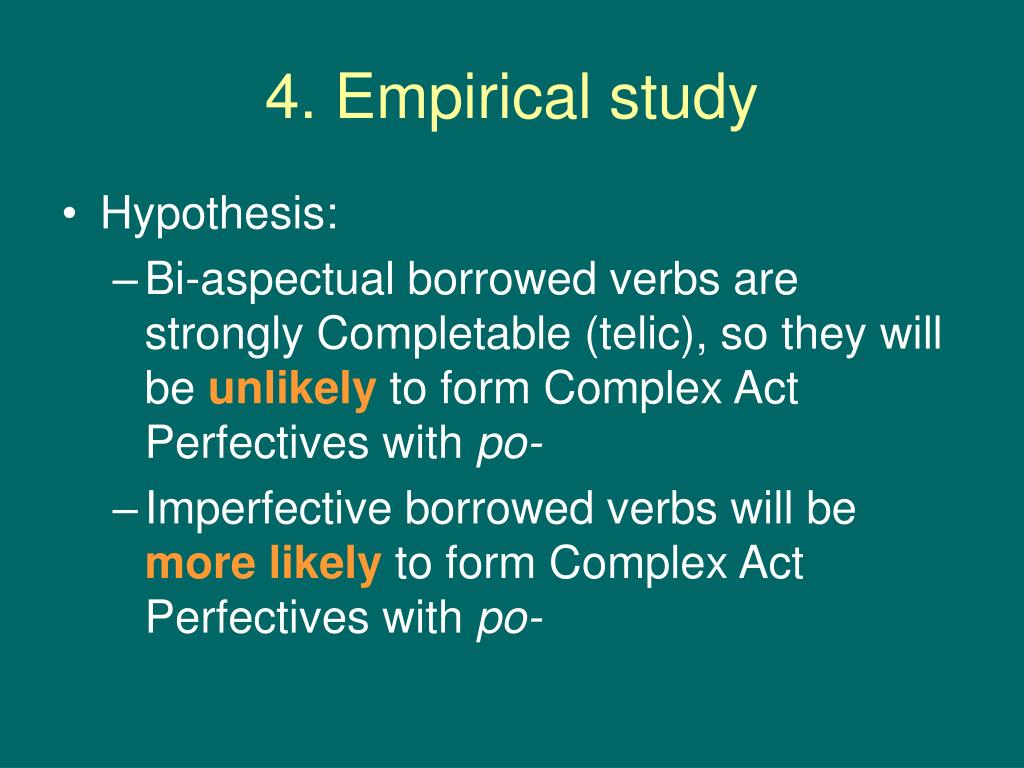 4. Empirical study

• Hypothesis:
– Bi-aspectual borrowed verbs are strongly Completable (telic), so they will be unlikely to form Complex Act Perfectives with po-
– Imperfective borrowed verbs will be more likely to form Complex Act Perfectives with po-